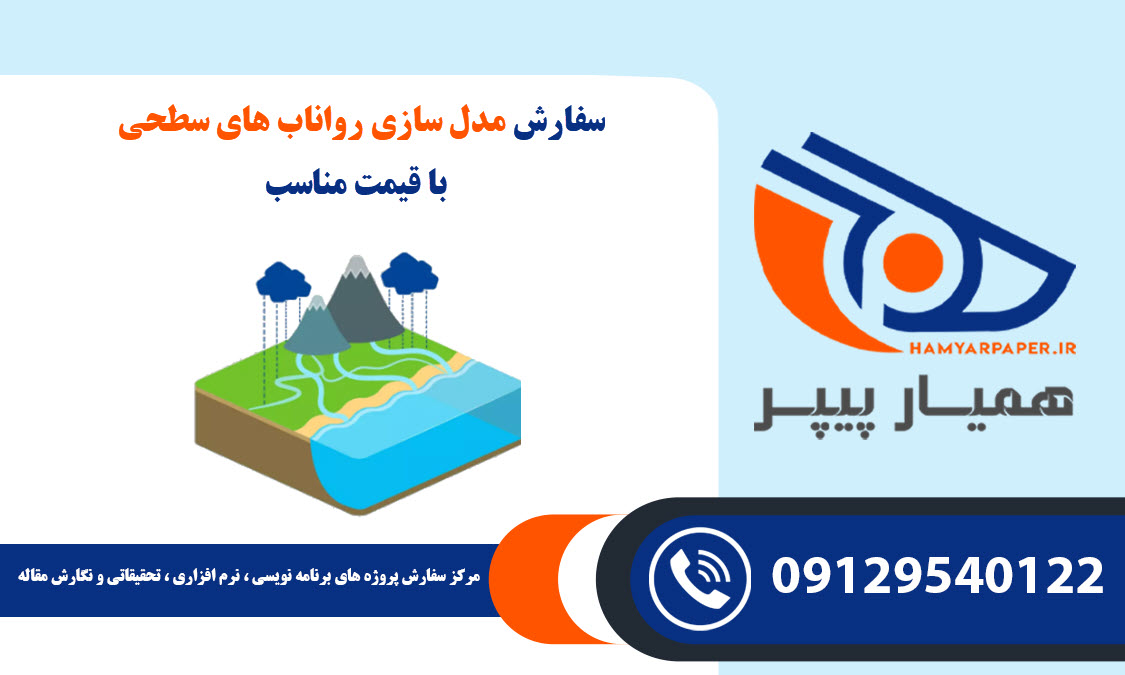 سفارش مدل سازی رواناب های سطحی
با قیمت مناسب

HAMYARPAPER.IR
همیار پیپر

مرکز سفارش پروژه های برنامه نویسی ، نرم افزاری ، تحقیقاتی و نگارش مقاله

09129540122